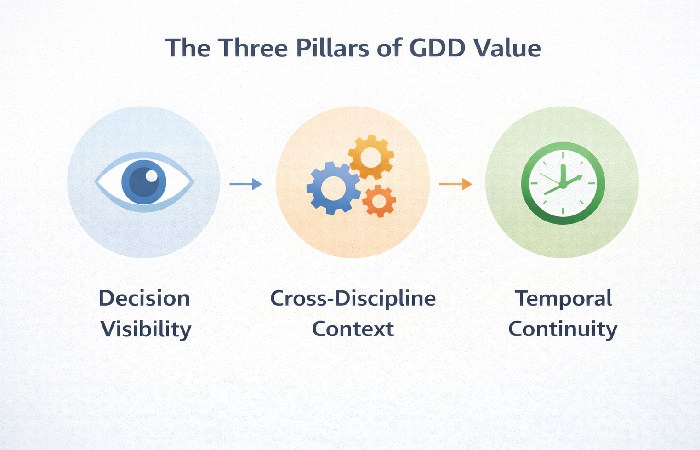 The Three Pillars of GDD Value

Decision Visibility

Cross-Discipline Context

Temporal Continuity